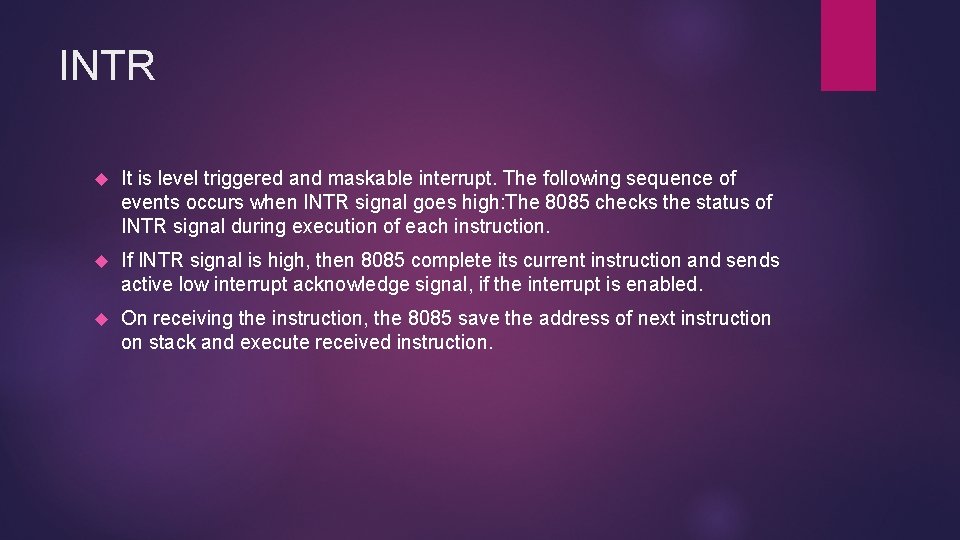 INTR

It is level triggered and maskable interrupt. The following sequence of events occurs when INTR signal goes high:The 8085 checks the status of INTR signal during execution of each instruction.

If INTR signal is high, then 8085 complete its current instruction and sends active low interrupt acknowledge signal, if the interrupt is enabled.

On receiving the instruction, the 8085 save the address of next instruction on stack and execute received instruction.